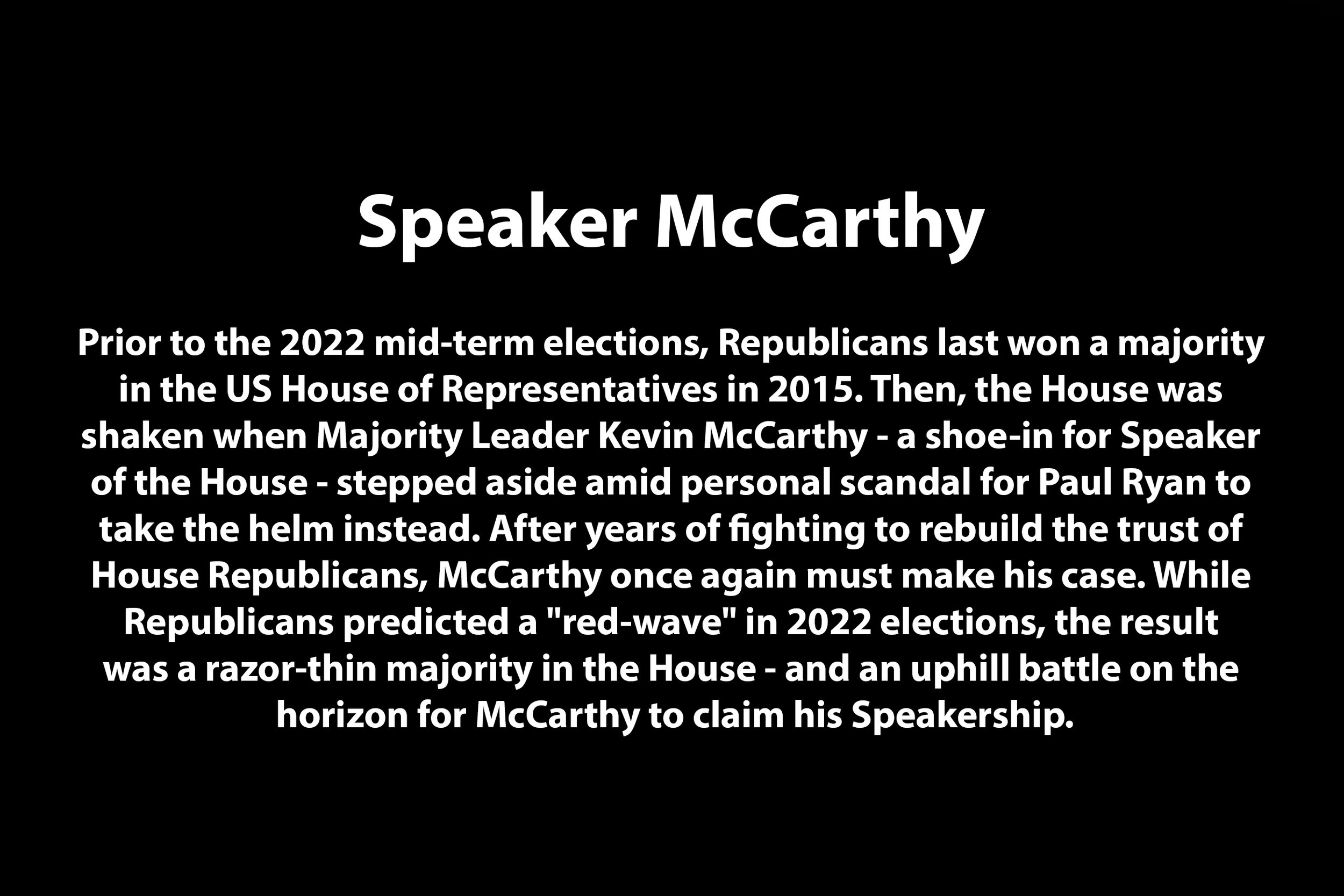 Speaker McCarthy

Prior to the 2022 mid-term elections, Republicans last won a majority in the US House of Representatives in 2015. Then, the House was shaken when Majority Leader Kevin McCarthy - a shoe-in for Speaker of the House - stepped aside amid personal scandal for Paul Ryan to take the helm instead. After years of fighting to rebuild the trust of House Republicans, McCarthy once again must make his case. While Republicans predicted a "red-wave" in 2022 elections, the result was a razor-thin majority in the House - and an uphill battle on the horizon for McCarthy to claim his Speakership.